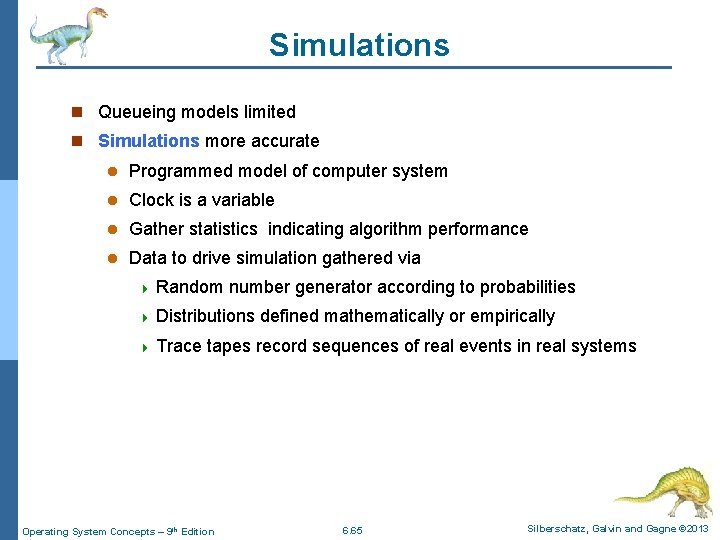 Simulations

Queueing models limited

Simulations more accurate

Programmed model of computer system

Clock is a variable

Gather statistics indicating algorithm performance

Data to drive simulation gathered via

Random number generator according to probabilities

Distributions defined mathematically or empirically

Trace tapes record sequences of real events in real systems

Operating System Concepts – 9th Edition 6.65 Silberschatz, Galvin and Gagne ©2013